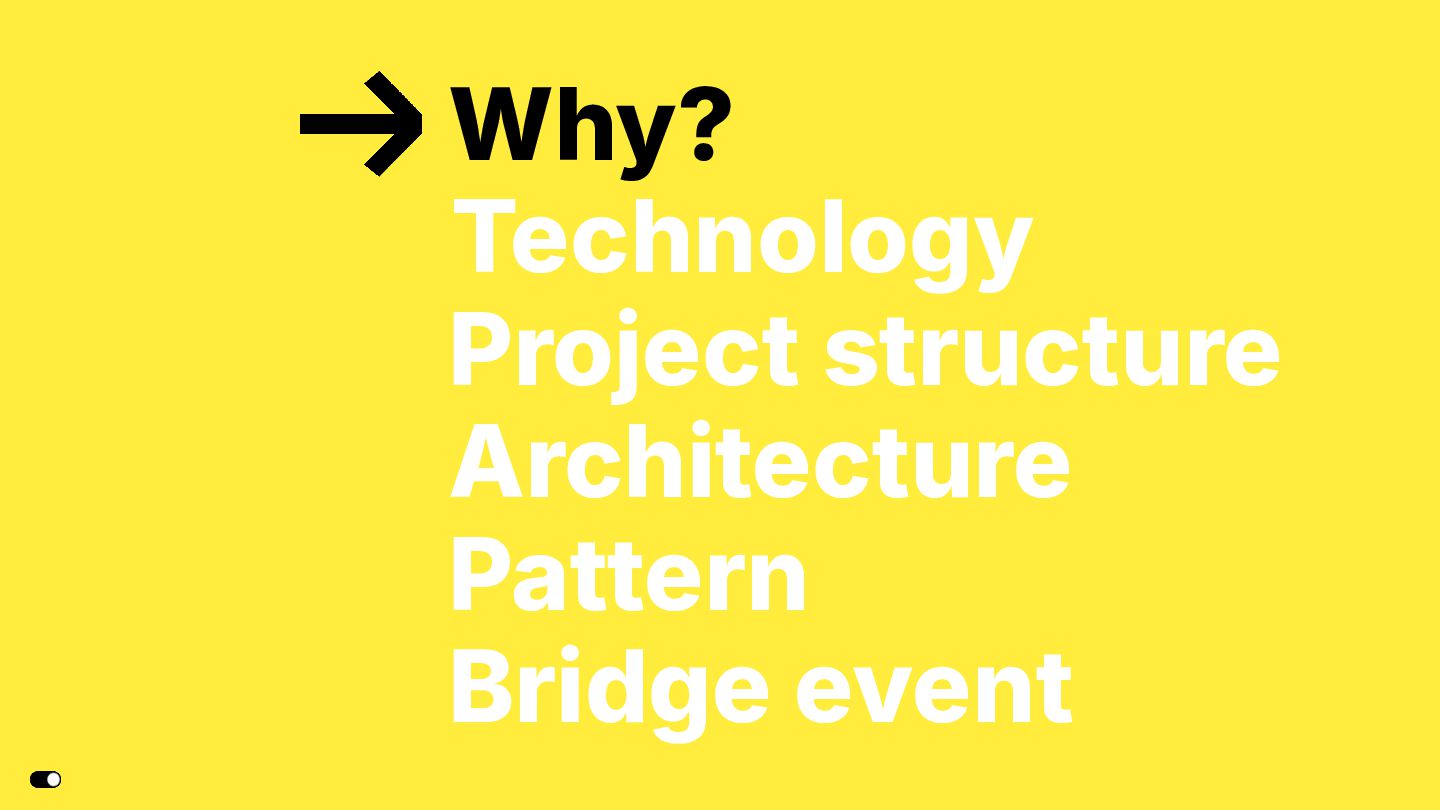 Why?
Technology
Project structure
Architecture
Pattern
Bridge event